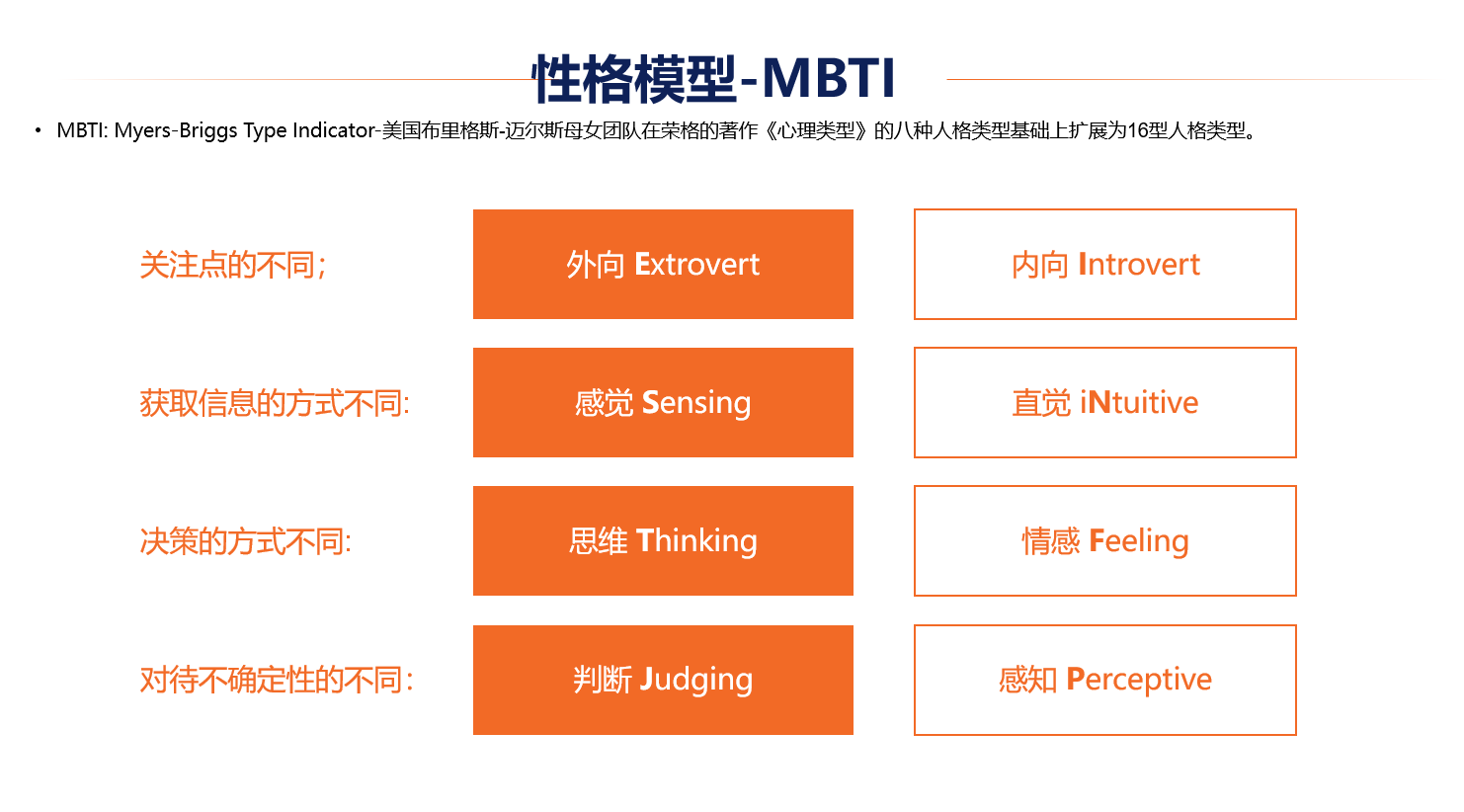 性格模型-MBTI

• MBTI: Myers-Briggs Type Indicator-美国布里格斯-迈尔斯母女团队在荣格的著作《心理类型》的八种人格类型基础上扩展为16型人格类型。

关注点的不同； 外向 Extrovert 内向 Introvert

获取信息的方式不同: 感觉 Sensing 直觉 iNtuitive

决策的方式不同: 思维 Thinking 情感 Feeling

对待不确定性的不同: 判断 Judging 感知 Perceptive